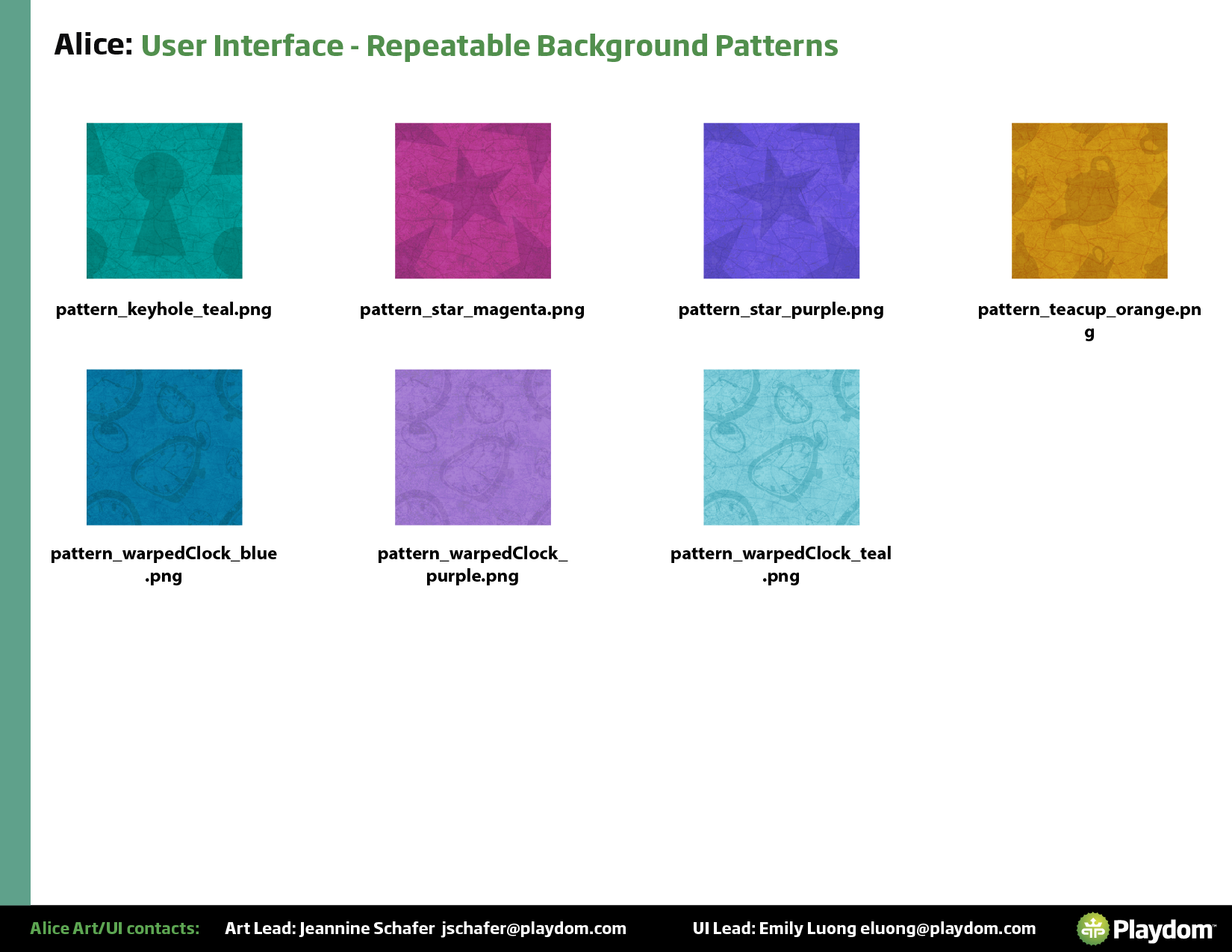 Alice: User Interface - Repeatable Background Patterns

pattern_keyhole_teal.png

pattern_star_magenta.png

pattern_star_purple.png

pattern_teacup_orange.png

pattern_warpedClock_blue.png

pattern_warpedClock_purple.png

pattern_warpedClock_teal.png

Alice Art/UI contacts: Art Lead: Jeannine Schafer jschafer@playdom.com UI Lead: Emily Luong eluong@playdom.com Playdom